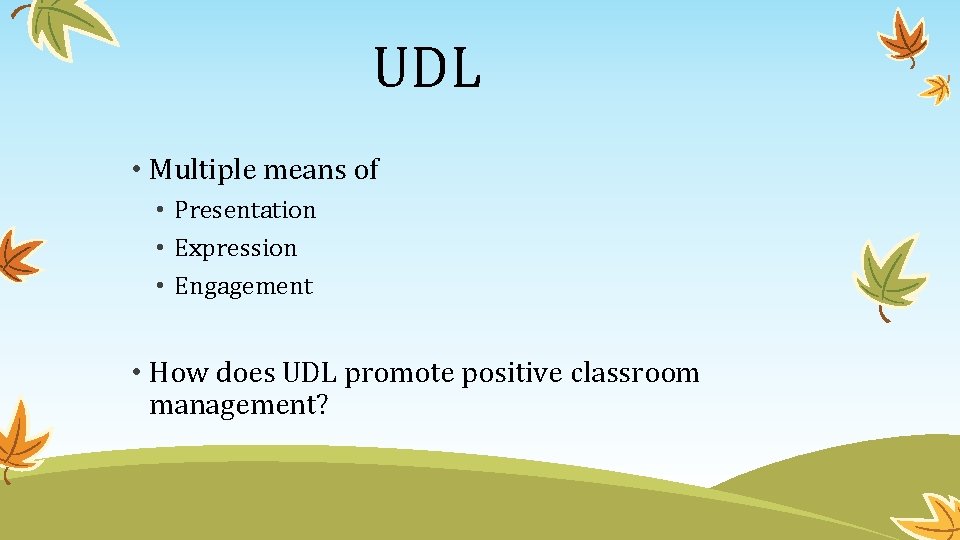 UDL

• Multiple means of
  • Presentation
  • Expression
  • Engagement

• How does UDL promote positive classroom management?